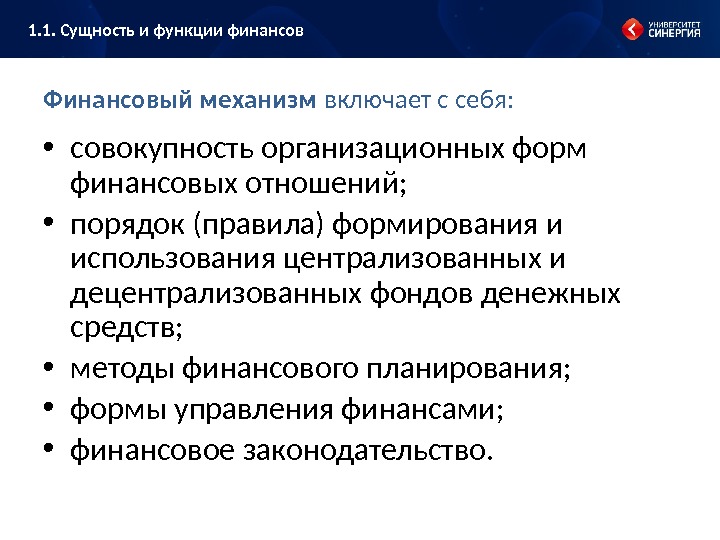 1.1. Сущность и функции финансов

УНИВЕРСИТЕТ СИНЕРГИЯ

Финансовый механизм включает с себя:

• совокупность организационных форм финансовых отношений;
• порядок (правила) формирования и использования централизованных и децентрализованных фондов денежных средств;
• методы финансового планирования;
• формы управления финансами;
• финансовое законодательство.